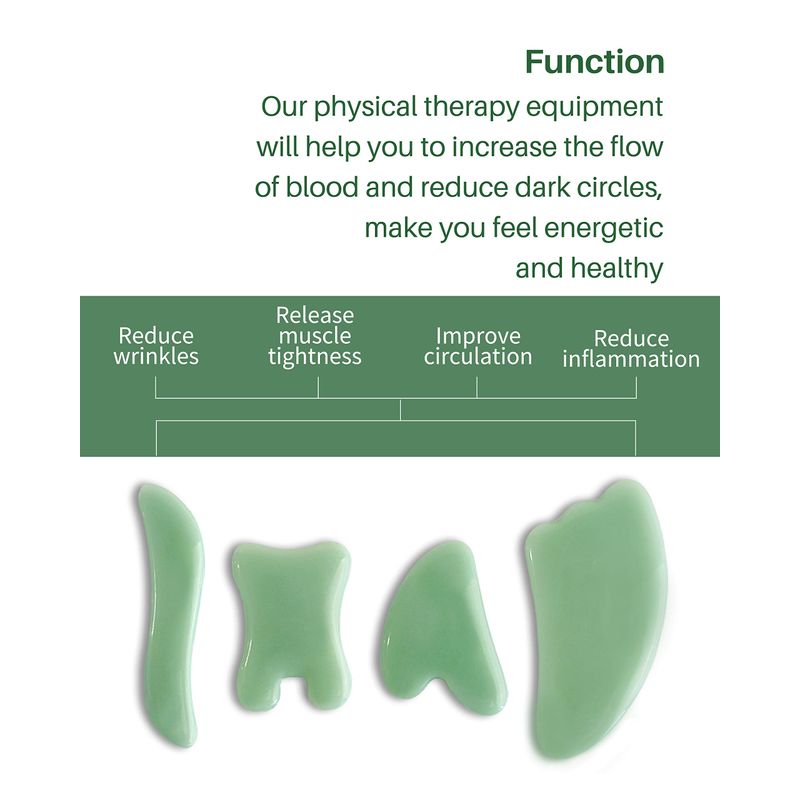 Function

Our physical therapy equipment will help you to increase the flow of blood and reduce dark circles, make you feel energetic and healthy

Reduce wrinkles

Release muscle tightness

Improve circulation

Reduce inflammation